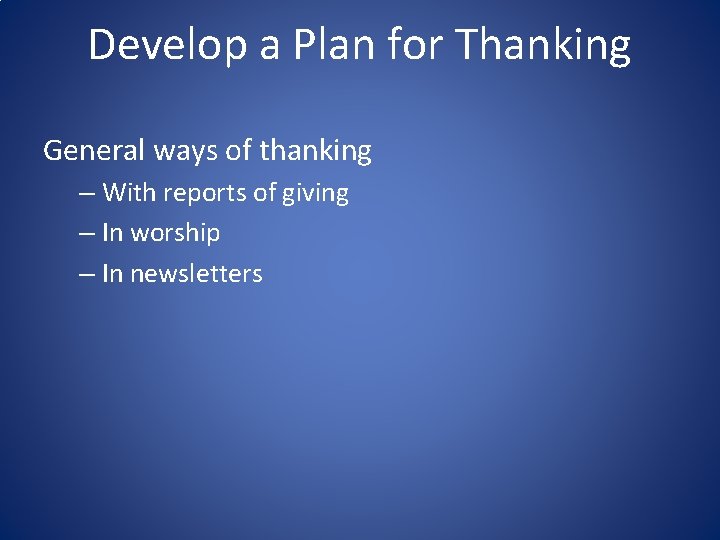 Develop a Plan for Thanking

General ways of thanking

– With reports of giving

– In worship

– In newsletters